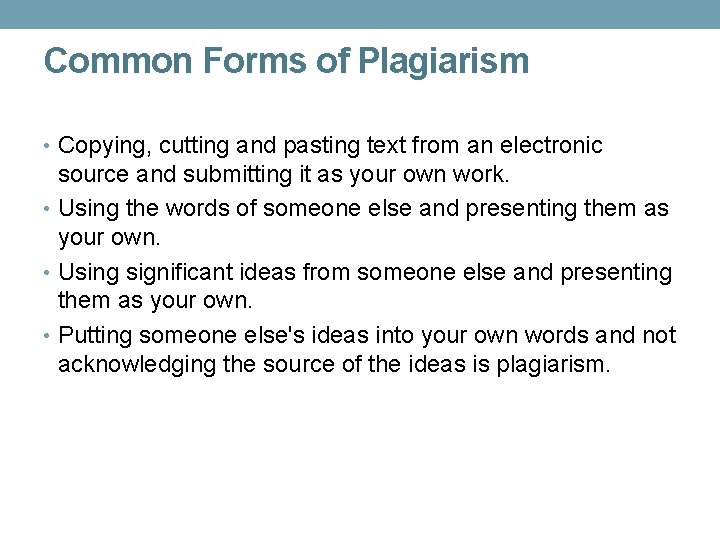 Common Forms of Plagiarism

• Copying, cutting and pasting text from an electronic source and submitting it as your own work.
• Using the words of someone else and presenting them as your own.
• Using significant ideas from someone else and presenting them as your own.
• Putting someone else's ideas into your own words and not acknowledging the source of the ideas is plagiarism.